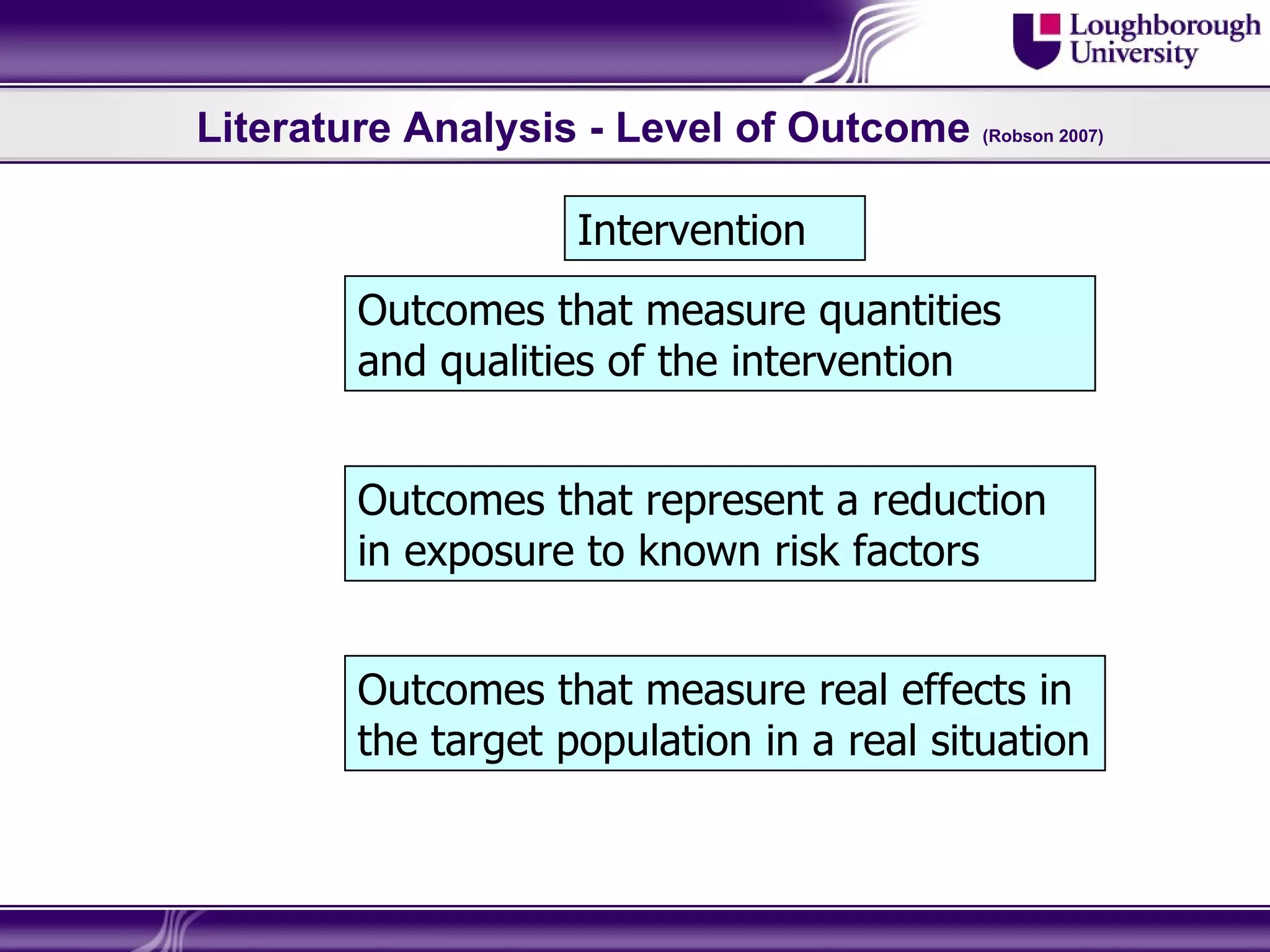 Loughborough University

Literature Analysis - Level of Outcome (Robson 2007)

Intervention

Outcomes that measure quantities and qualities of the intervention

Outcomes that represent a reduction in exposure to known risk factors

Outcomes that measure real effects in the target population in a real situation